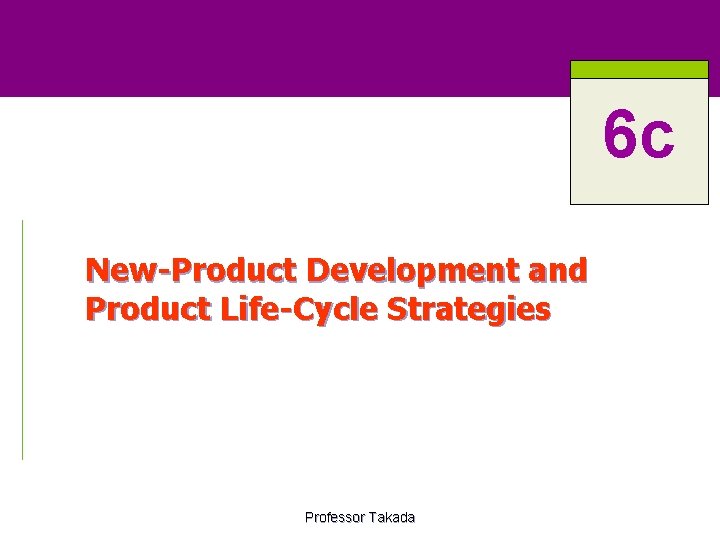 6c

New-Product Development and Product Life-Cycle Strategies

Professor Takada